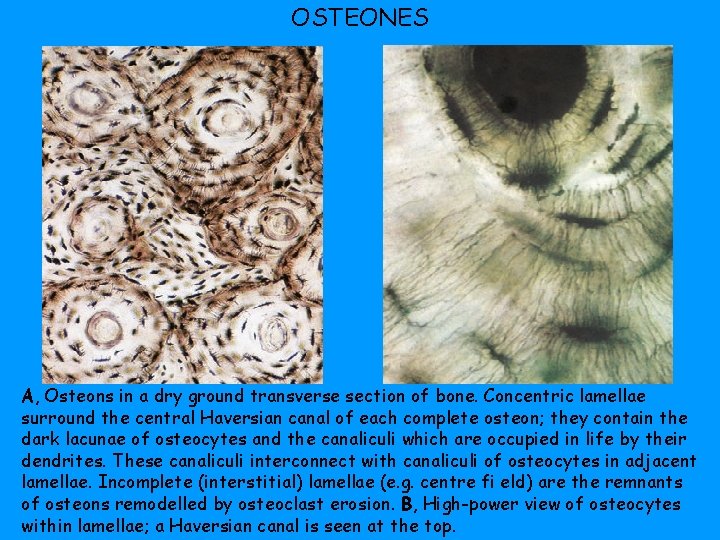 OSTEONES

A, Osteons in a dry ground transverse section of bone. Concentric lamellae surround the central Haversian canal of each complete osteon; they contain the dark lacunae of osteocytes and the canaliculi which are occupied in life by their dendrites. These canaliculi interconnect with canaliculi of osteocytes in adjacent lamellae. Incomplete (interstitial) lamellae (e.g. centre fi eld) are the remnants of osteons remodelled by osteoclast erosion. B, High-power view of osteocytes within lamellae; a Haversian canal is seen at the top.